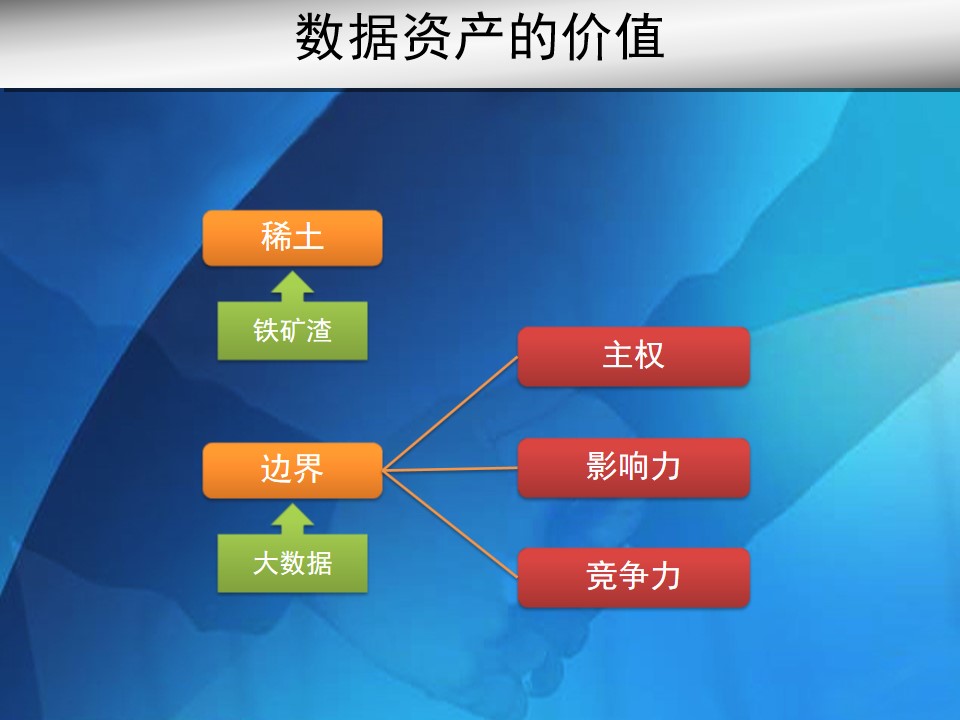 数据资产的价值

稀土

铁矿渣

边界

大数据

主权

影响力

竞争力